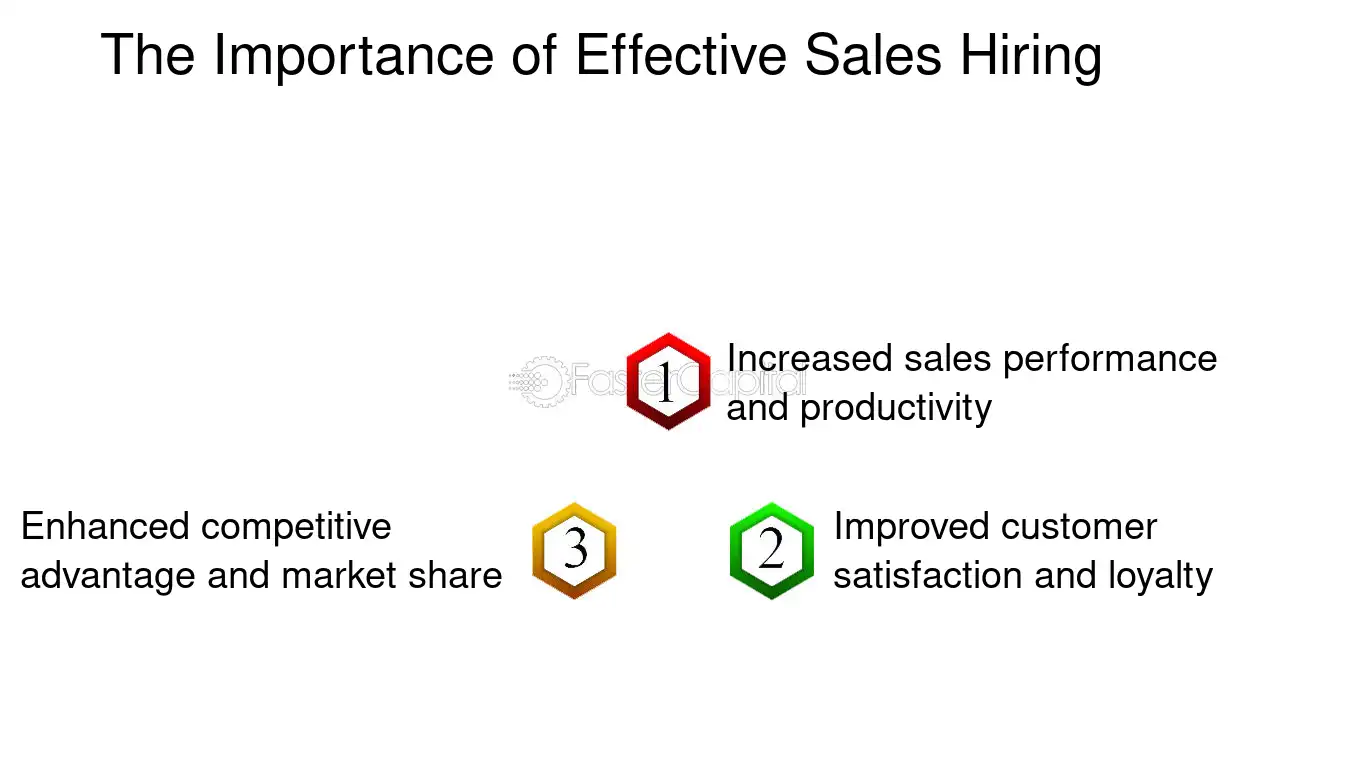 The Importance of Effective Sales Hiring

1 Increased sales performance and productivity

Enhanced competitive advantage and market share 3

2 Improved customer satisfaction and loyalty

FasterCapital